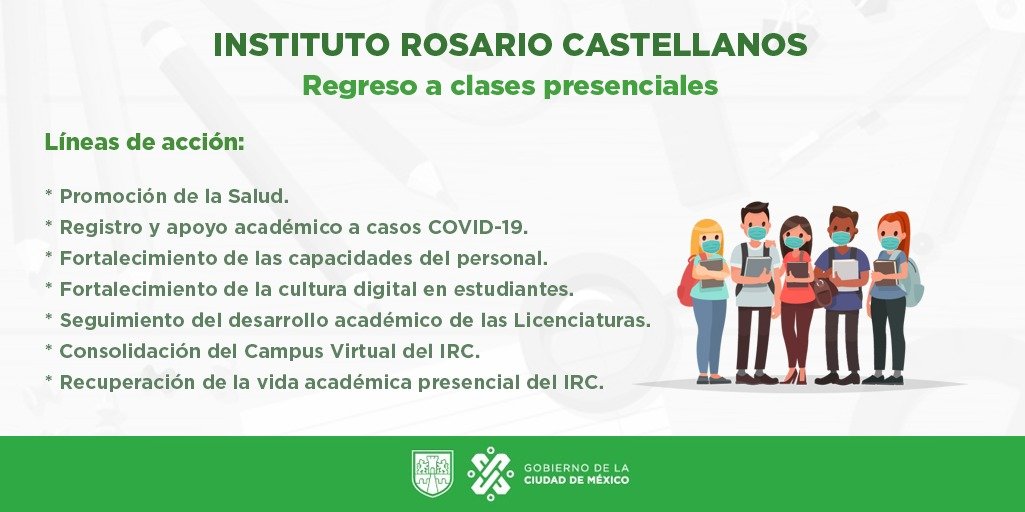 INSTITUTO ROSARIO CASTELLANOS
Regreso a clases presenciales

Líneas de acción:

* Promoción de la Salud.
* Registro y apoyo académico a casos COVID-19.
* Fortalecimiento de las capacidades del personal.
* Fortalecimiento de la cultura digital en estudiantes.
* Seguimiento del desarrollo académico de las Licenciaturas.
* Consolidación del Campus Virtual del IRC.
* Recuperación de la vida académica presencial del IRC.

GOBIERNO DE LA
CIUDAD DE MÉXICO